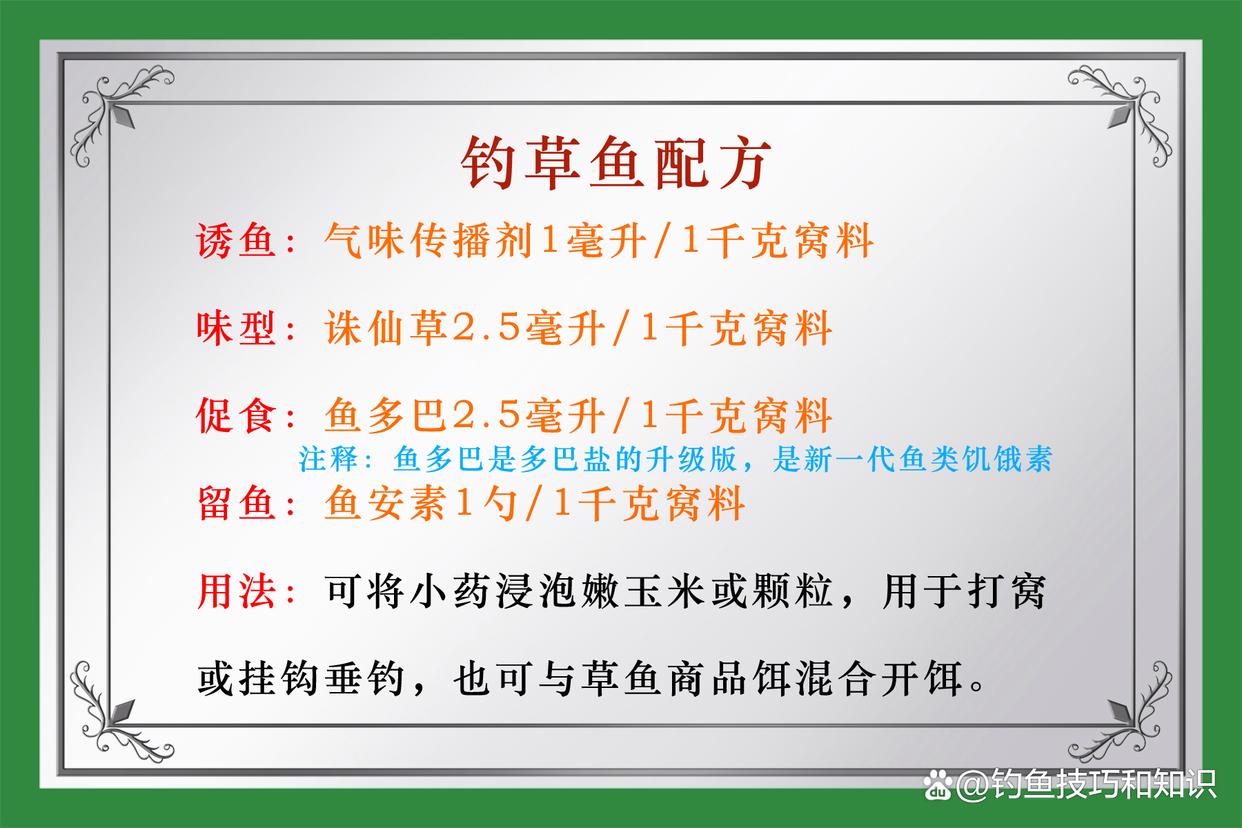 钓草鱼配方

诱鱼：气味传播剂1毫升/1千克窝料

味型：诛仙草2.5毫升/1千克窝料

促食：鱼多巴2.5毫升/1千克窝料
注释：鱼多巴是多巴盐的升级版，是新一代鱼类饥饿素

留鱼：鱼安素1勺/1千克窝料

用法：可将小药浸泡嫩玉米或颗粒，用于打窝或挂钩垂钓，也可与草鱼商品饵混合开饵。

@钓鱼技巧和知识